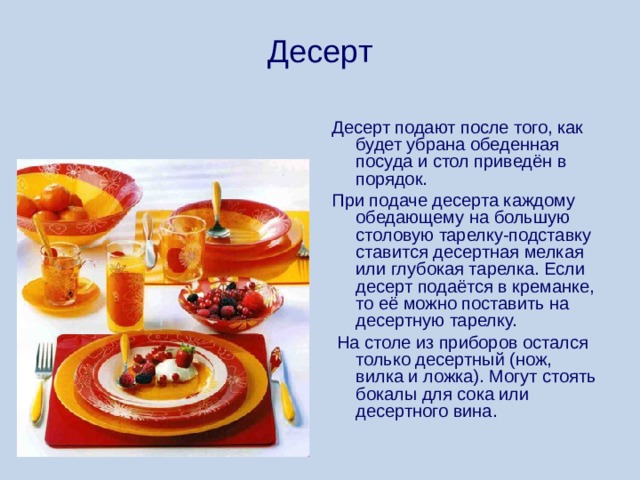 Десерт

Десерт подают после того, как будет убрана обеденная посуда и стол приведён в порядок.

При подаче десерта каждому обедающему на большую столовую тарелку-подставку ставится десертная мелкая или глубокая тарелка. Если десерт подаётся в креманке, то её можно поставить на десертную тарелку.

На столе из приборов остался только десертный (нож, вилка и ложка). Могут стоять бокалы для сока или десертного вина.